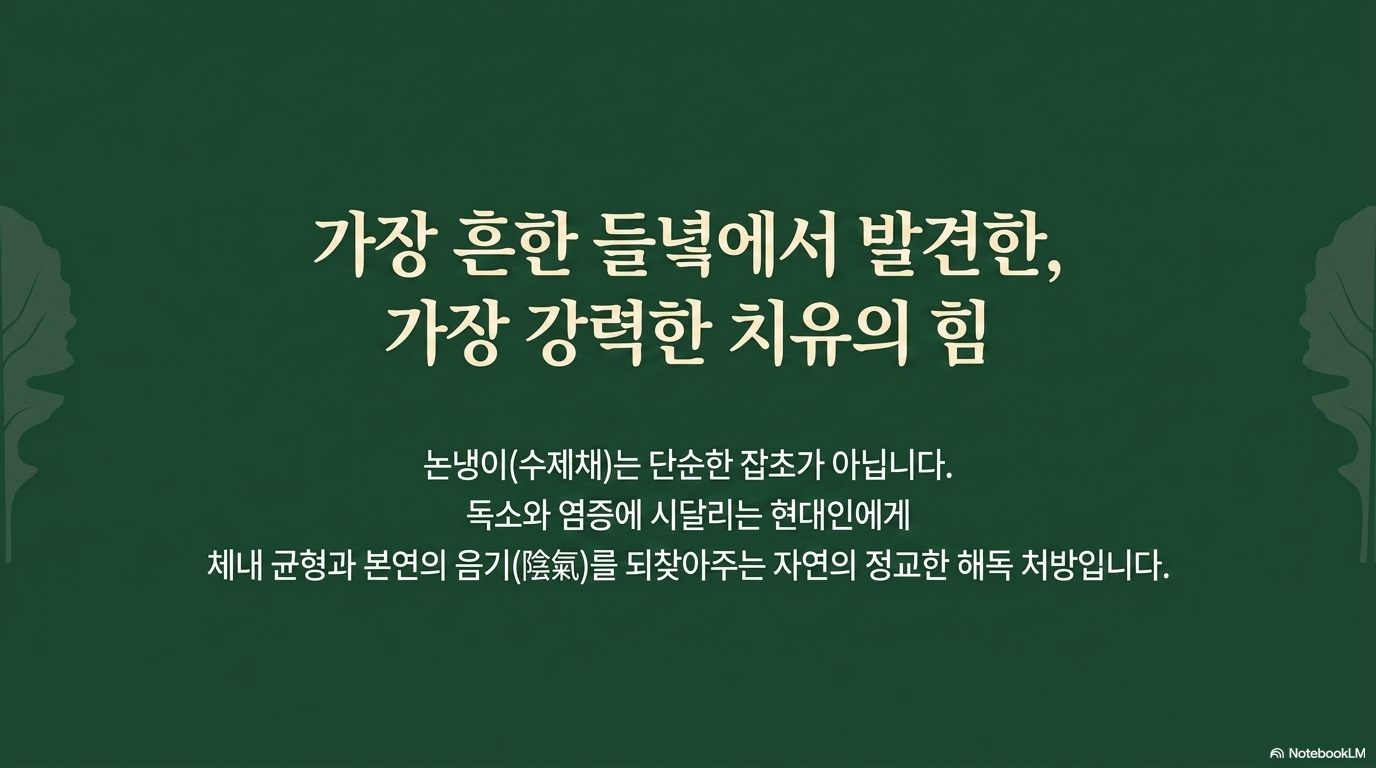 가장 흔한 들녘에서 발견한,
가장 강력한 치유의 힘

논냉이(수제채)는 단순한 잡초가 아닙니다.
독소와 염증에 시달리는 현대인에게
체내 균형과 본연의 음기(陰氣)를 되찾아주는 자연의 정교한 해독 처방입니다.

NotebookLM